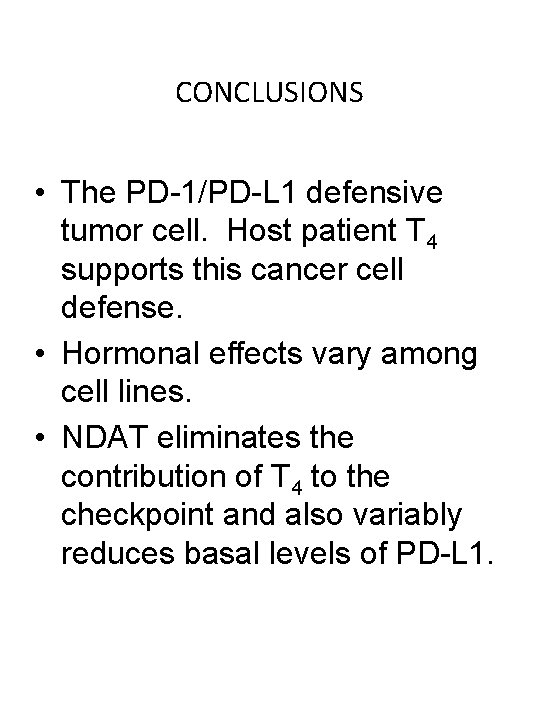 CONCLUSIONS

• The PD-1/PD-L1 defensive tumor cell. Host patient $T_4$ supports this cancer cell defense.

• Hormonal effects vary among cell lines.

• NDAT eliminates the contribution of $T_4$ to the checkpoint and also variably reduces basal levels of PD-L1.